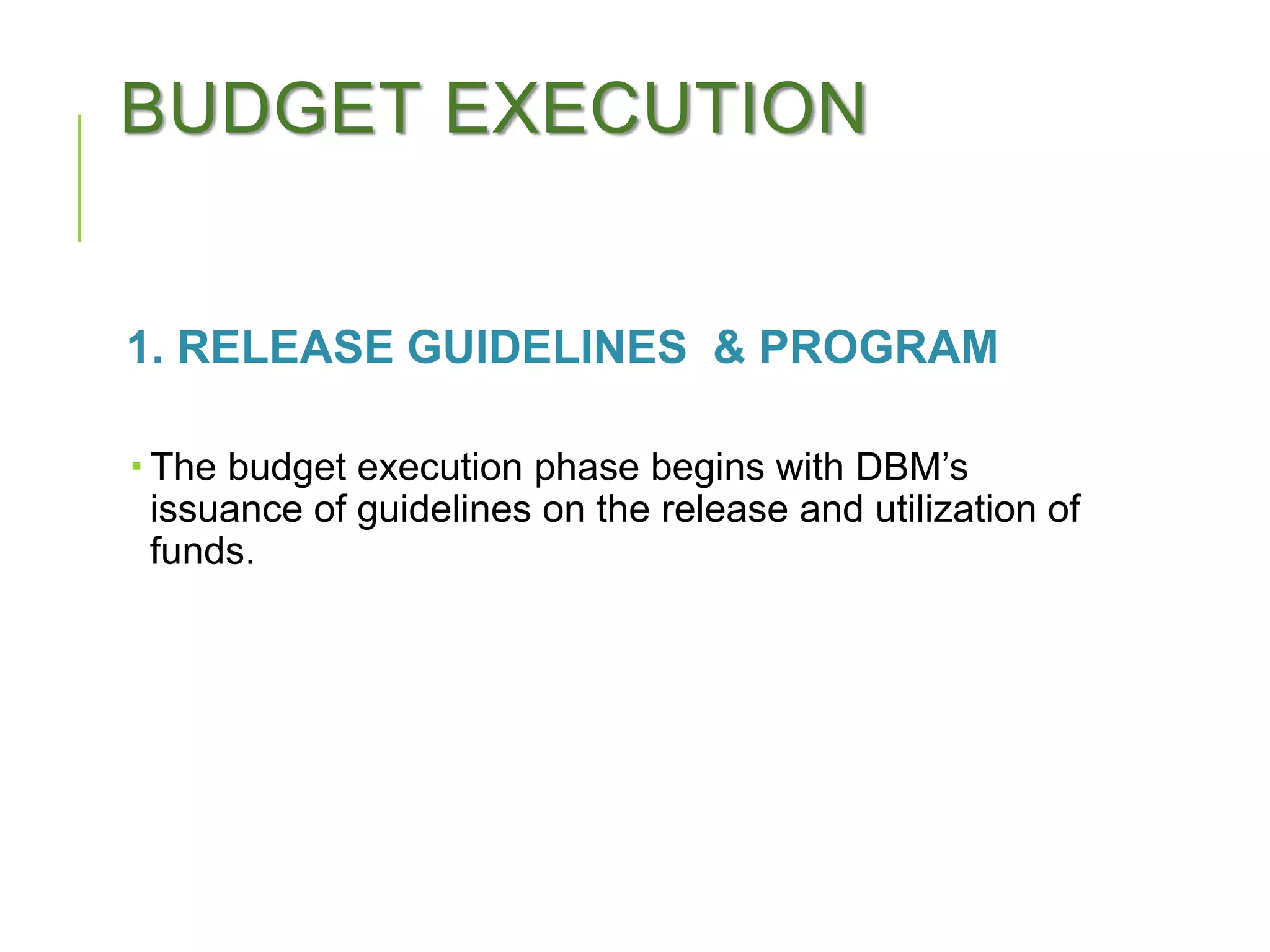 BUDGET EXECUTION

1. RELEASE GUIDELINES  & PROGRAM

▪ The budget execution phase begins with DBM’s issuance of guidelines on the release and utilization of funds.